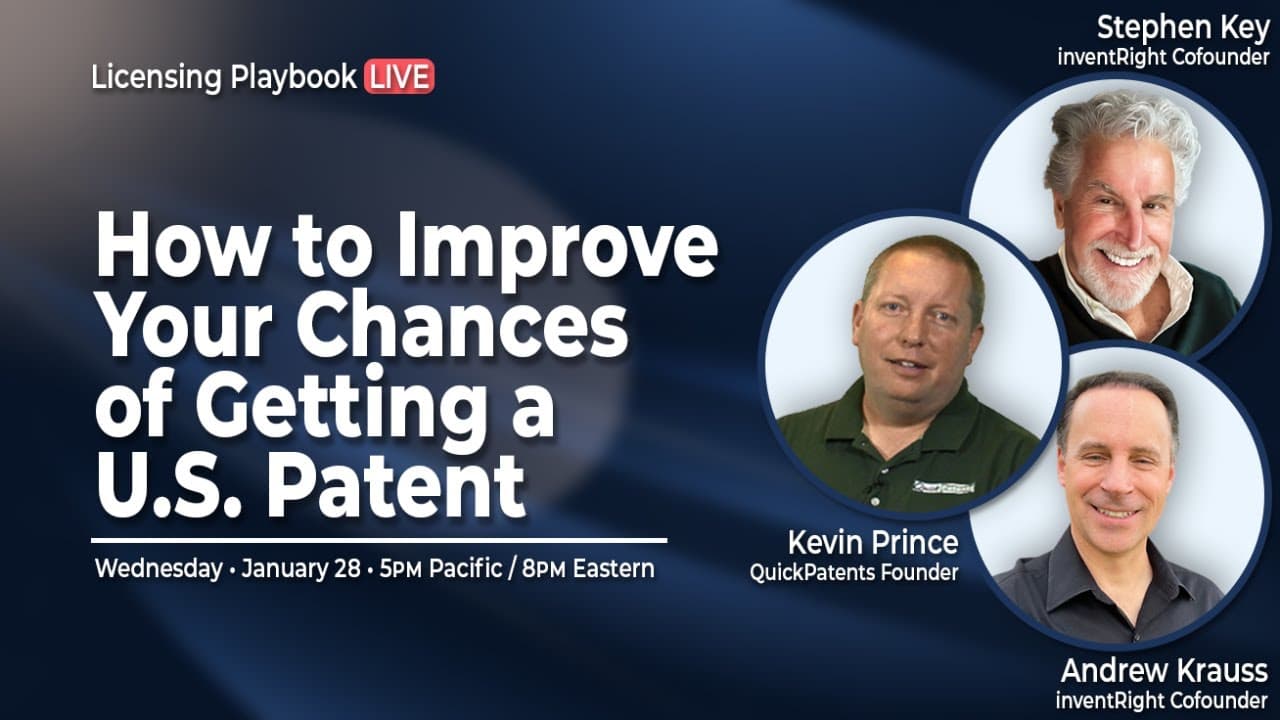 Licensing Playbook LIVE

How to Improve Your Chances of Getting a U.S. Patent

Wednesday • January 28 • 5PM Pacific / 8PM Eastern

Stephen Key
inventRight Cofounder

Kevin Prince
QuickPatents Founder

Andrew Krauss
inventRight Cofounder